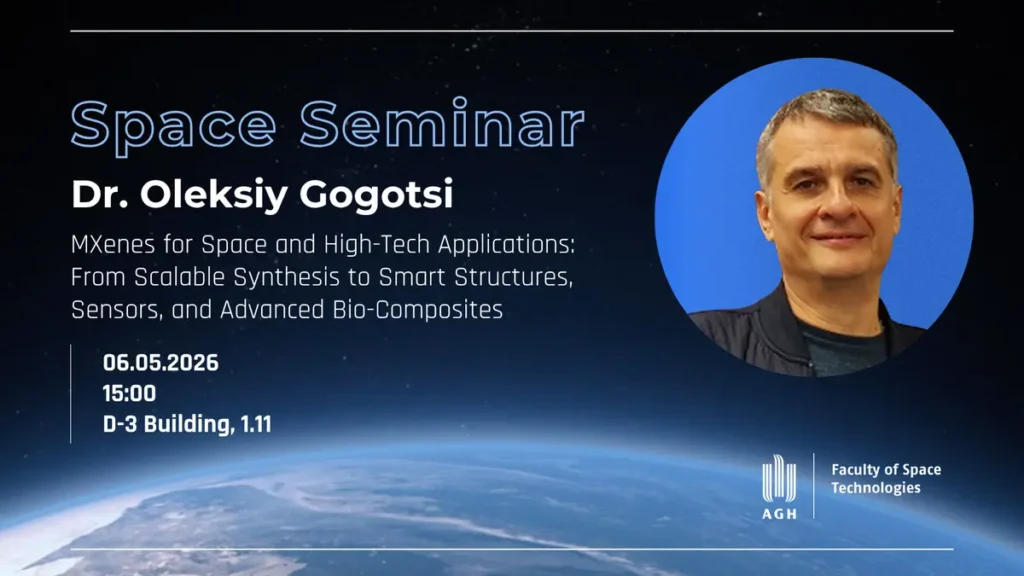 Space Seminar

Dr. Oleksiy Gogotsi

MXenes for Space and High-Tech Applications: From Scalable Synthesis to Smart Structures, Sensors, and Advanced Bio-Composites

06.05.2026
15:00
D-3 Building, 1.11

AGH

Faculty of Space Technologies